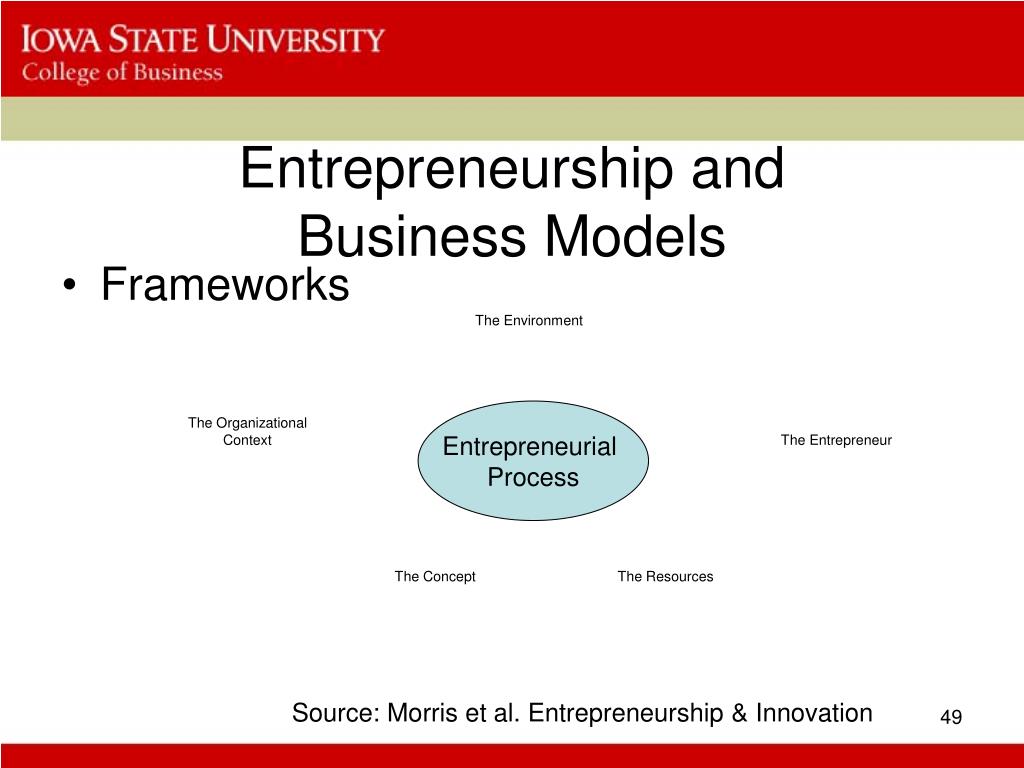 IOWA STATE UNIVERSITY
College of Business

Entrepreneurship and Business Models

• Frameworks

The Environment

The Organizational Context

Entrepreneurial Process

The Entrepreneur

The Concept

The Resources

Source: Morris et al. Entrepreneurship & Innovation

49